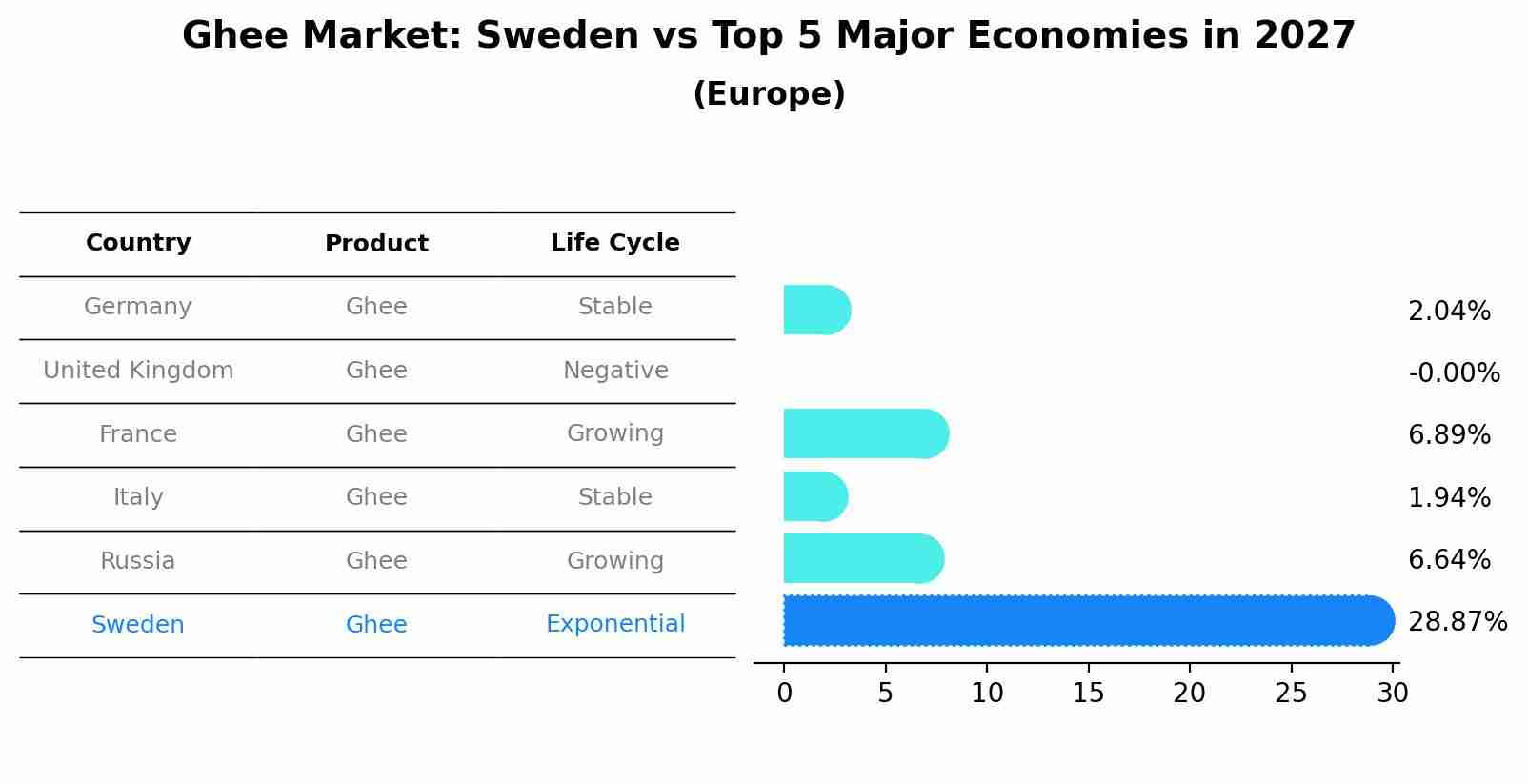 Ghee Market: Sweden vs Top 5 Major Economies in 2027
(Europe)

| Country | Product | Life Cycle |
|---|---|---|
| Germany | Ghee | Stable |
| United Kingdom | Ghee | Negative |
| France | Ghee | Growing |
| Italy | Ghee | Stable |
| Russia | Ghee | Growing |
| Sweden | Ghee | Exponential |

2.04%
-0.00%
6.89%
1.94%
6.64%
28.87%

0 5 10 15 20 25 30